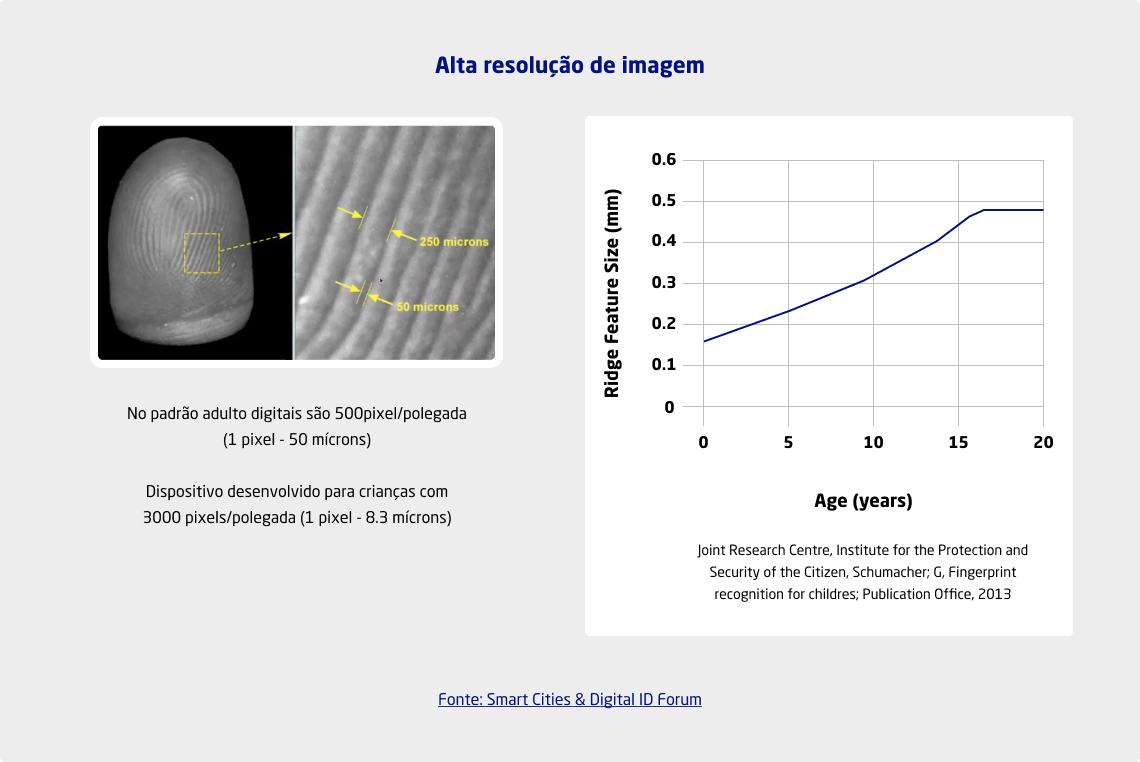 Alta resolução de imagem

250 microns

50 microns

No padrão adulto digitais são 500pixel/polegada (1 pixel - 50 mícrons)

Dispositivo desenvolvido para crianças com 3000 pixels/polegada (1 pixel - 8.3 mícrons)

Ridge Feature Size (mm)

0.6
0.5
0.4
0.3
0.2
0.1
0

0
5
10
15
20

Age (years)

Joint Research Centre, Institute for the Protection and Security of the Citizen, Schumacher; G, Fingerprint recognition for childres; Publication Office, 2013

Fonte: Smart Cities & Digital ID Forum